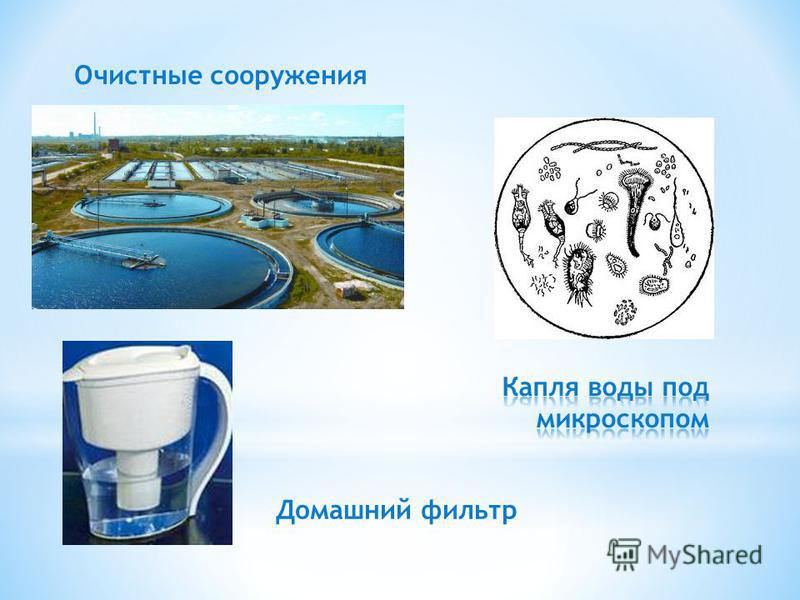 Очистные сооружения

Капля воды под микроскопом

Домашний фильтр

MyShared